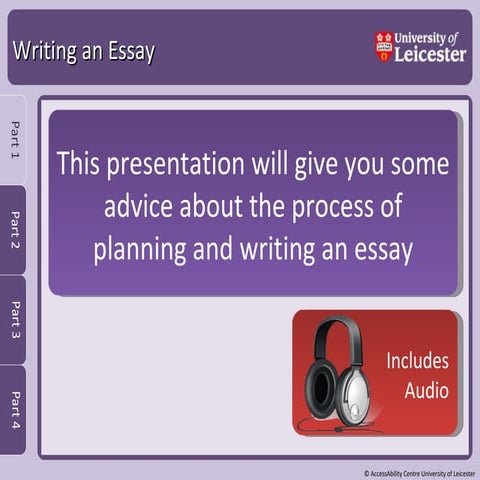 Writing an Essay

University of Leicester

Part 1

Part 2

Part 3

Part 4

This presentation will give you some advice about the process of planning and writing an essay

Includes Audio

© AccessAbility Centre University of Leicester